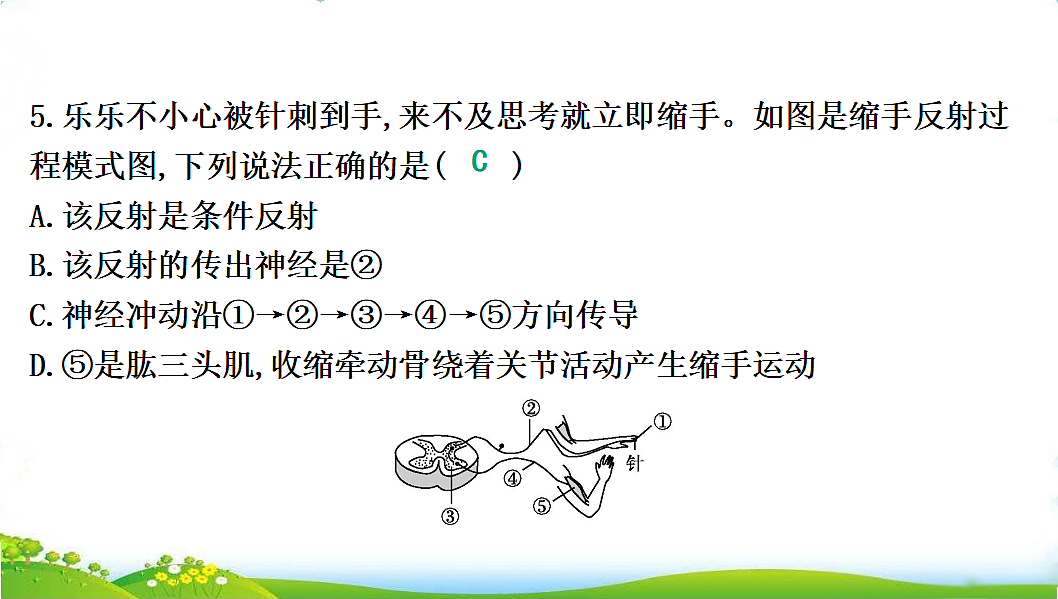 5. 乐乐不小心被针刺到手，来不及思考就立即缩手。如图是缩手反射过程模式图，下列说法正确的是（ C ）

A. 该反射是条件反射

B. 该反射的传出神经是②

C. 神经冲动沿①→②→③→④→⑤方向传导

D. ⑤是肱三头肌，收缩牵动骨绕着关节活动产生缩手运动

②
①
针
④
⑤
③